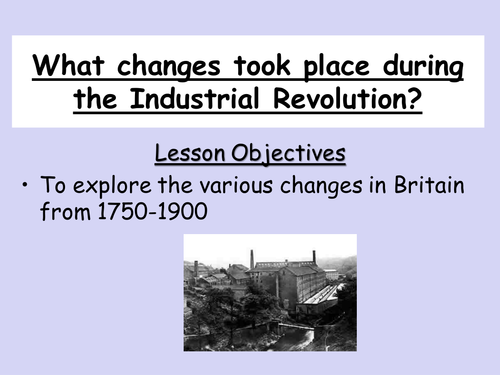 What changes took place during the Industrial Revolution?

Lesson Objectives

• To explore the various changes in Britain from 1750-1900